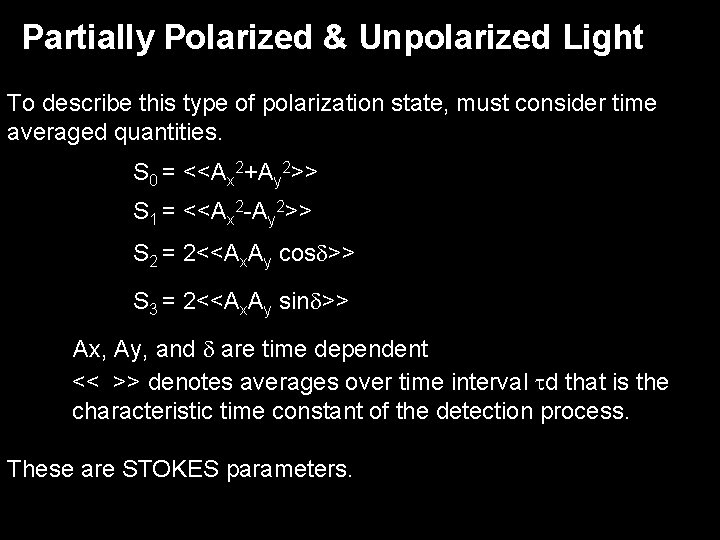 Partially Polarized & Unpolarized Light

To describe this type of polarization state, must consider time averaged quantities.

$S_0 = <<A_x^2+A_y^2>>$

$S_1 = <<A_x^2-A_y^2>>$

$S_2 = 2<<A_xA_y \cos\delta>>$

$S_3 = 2<<A_xA_y \sin\delta>>$

Ax, Ay, and $\delta$ are time dependent

<< >> denotes averages over time interval $\tau$d that is the characteristic time constant of the detection process.

These are STOKES parameters.